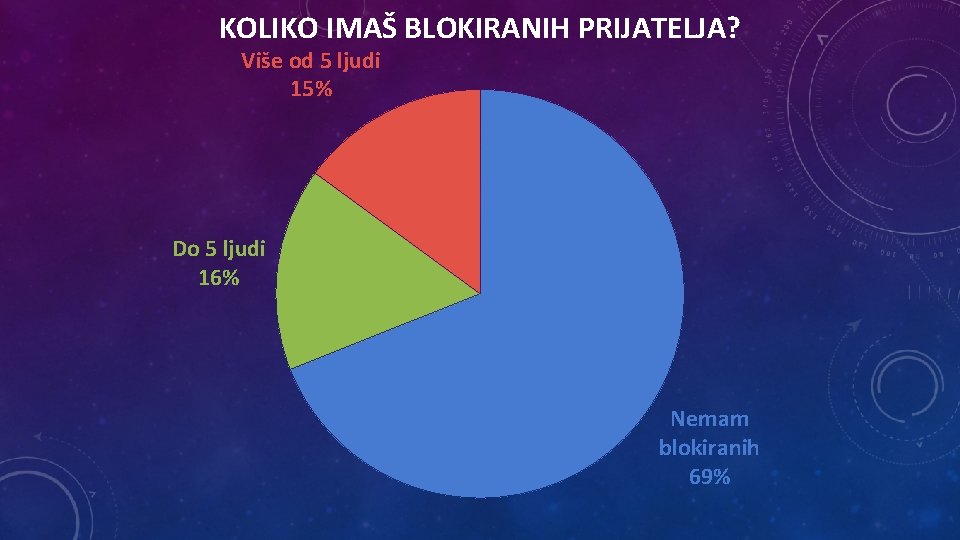 KOLIKO IMAŠ BLOKIRANIH PRIJATELJA?

Više od 5 ljudi
15%

Do 5 ljudi
16%

Nemam blokiranih
69%